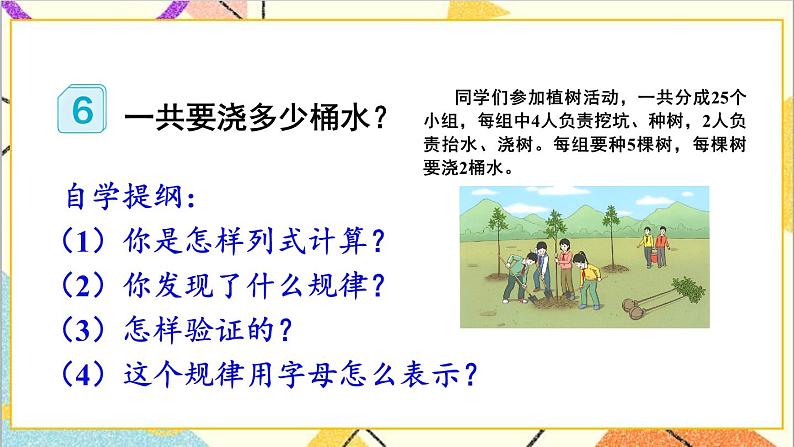 6 一共要浇多少桶水？

同学们参加植树活动，一共分成25个小组，每组中4人负责挖坑、种树，2人负责抬水、浇树。每组要种5棵树，每棵树要浇2桶水。

自学提纲：
（1）你是怎样列式计算？
（2）你发现了什么规律？
（3）怎样验证的？
（4）这个规律用字母怎么表示？